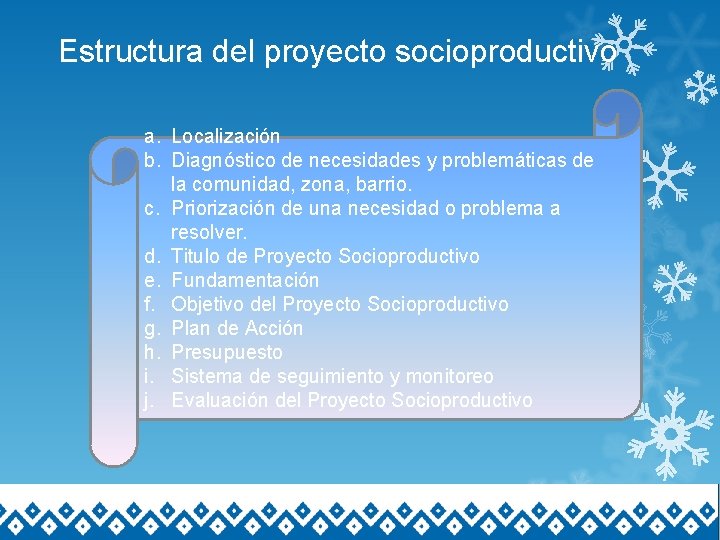 Estructura del proyecto socioproductivo

a. Localización
b. Diagnóstico de necesidades y problemáticas de la comunidad, zona, barrio.
c. Priorización de una necesidad o problema a resolver.
d. Titulo de Proyecto Socioproductivo
e. Fundamentación
f. Objetivo del Proyecto Socioproductivo
g. Plan de Acción
h. Presupuesto
i. Sistema de seguimiento y monitoreo
j. Evaluación del Proyecto Socioproductivo